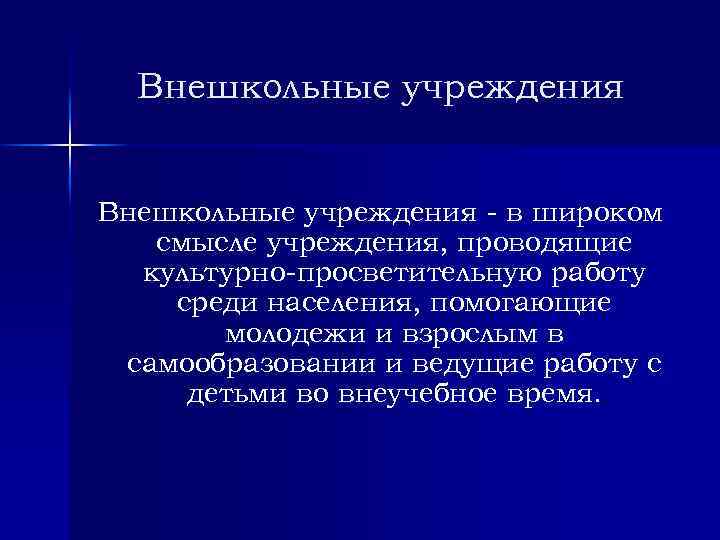 Внешкольные учреждения

Внешкольные учреждения - в широком смысле учреждения, проводящие культурно-просветительную работу среди населения, помогающие молодежи и взрослым в самообразовании и ведущие работу с детьми во внеучебное время.